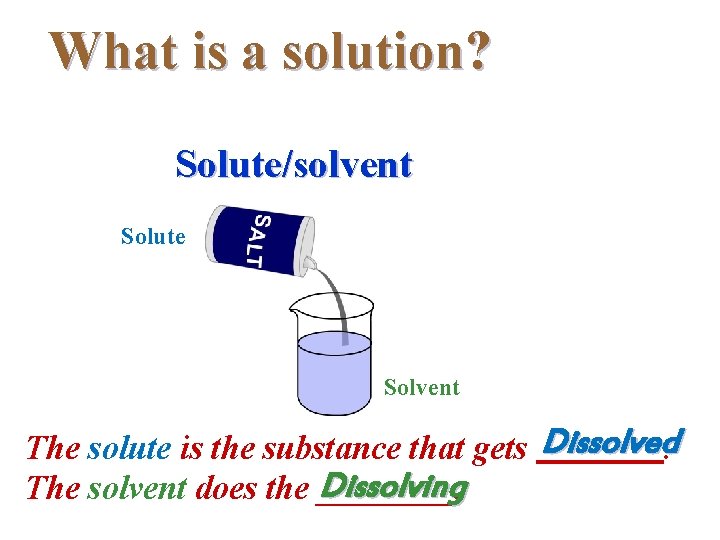 What is a solution?

Solute/solvent

Solute

SALT

Solvent

The solute is the substance that gets Dissolved.
The solvent does the Dissolving